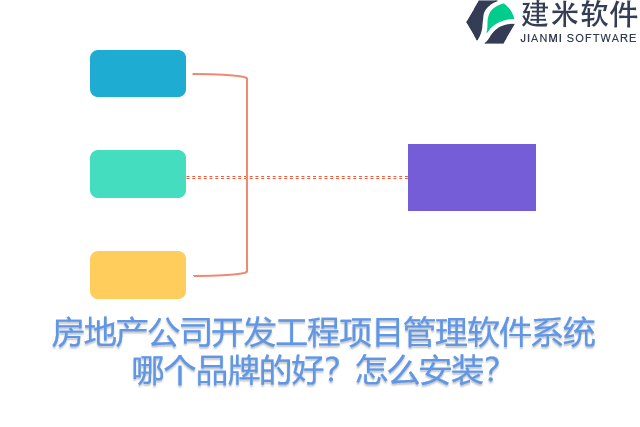 建米软件
JIANMI SOFTWARE

房地产公司开发工程项目管理软件系统哪个品牌的好？怎么安装？